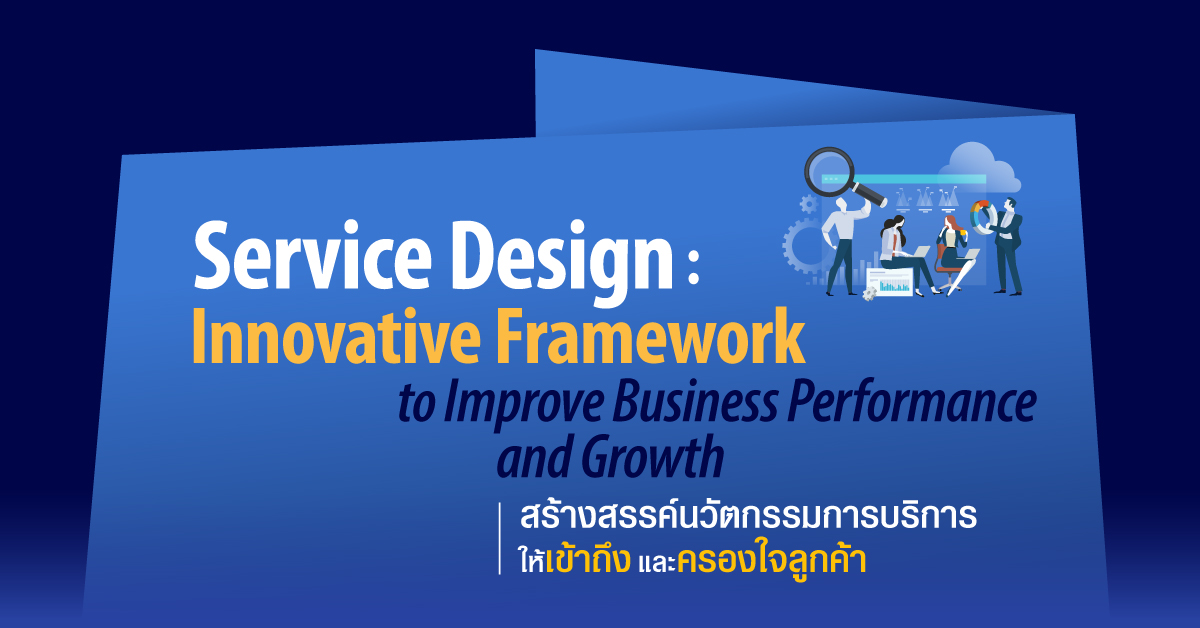 Service Design :
Innovative Framework
to Improve Business Performance and Growth

สร้างสรรค์นวัตกรรมการบริการ
ให้เข้าถึง และครองใจลูกค้า